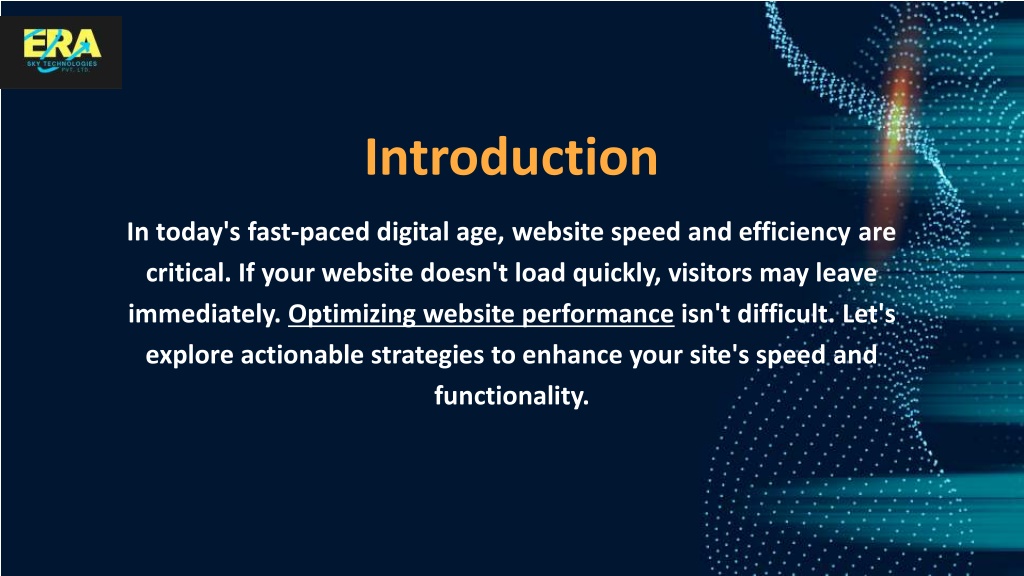 ERA
SKY TECHNOLOGIES
PVT. LTD.

Introduction

In today's fast-paced digital age, website speed and efficiency are critical. If your website doesn't load quickly, visitors may leave immediately. Optimizing website performance isn't difficult. Let's explore actionable strategies to enhance your site's speed and functionality.